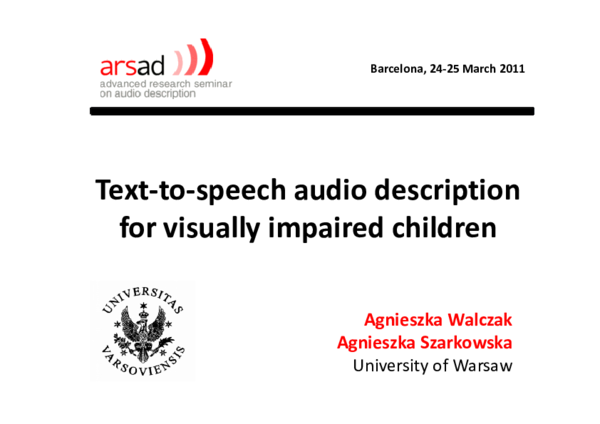 arsad
advanced research seminar on audio description

Barcelona, 24-25 March 2011

Text-to-speech audio description for visually impaired children

UNIVERSITAS VARSOVIENSIS

Agnieszka Walczak
Agnieszka Szarkowska
University of Warsaw